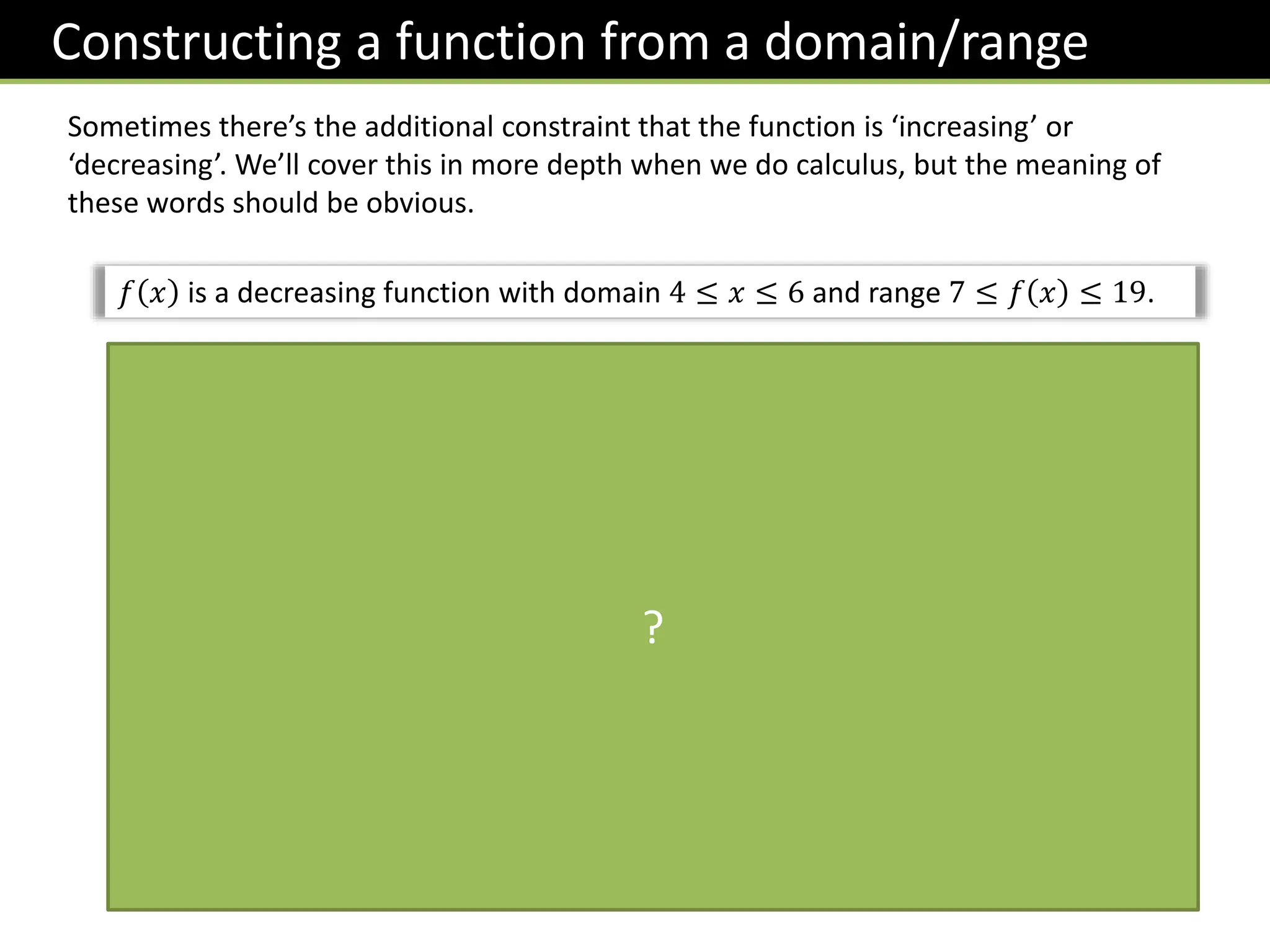 Constructing a function from a domain/range

Sometimes there's the additional constraint that the function is 'increasing' or 'decreasing'. We'll cover this in more depth when we do calculus, but the meaning of these words should be obvious.

$f(x)$ is a decreasing function with domain $4 \leq x \leq 6$ and range $7 \leq f(x) \leq 19$.

?